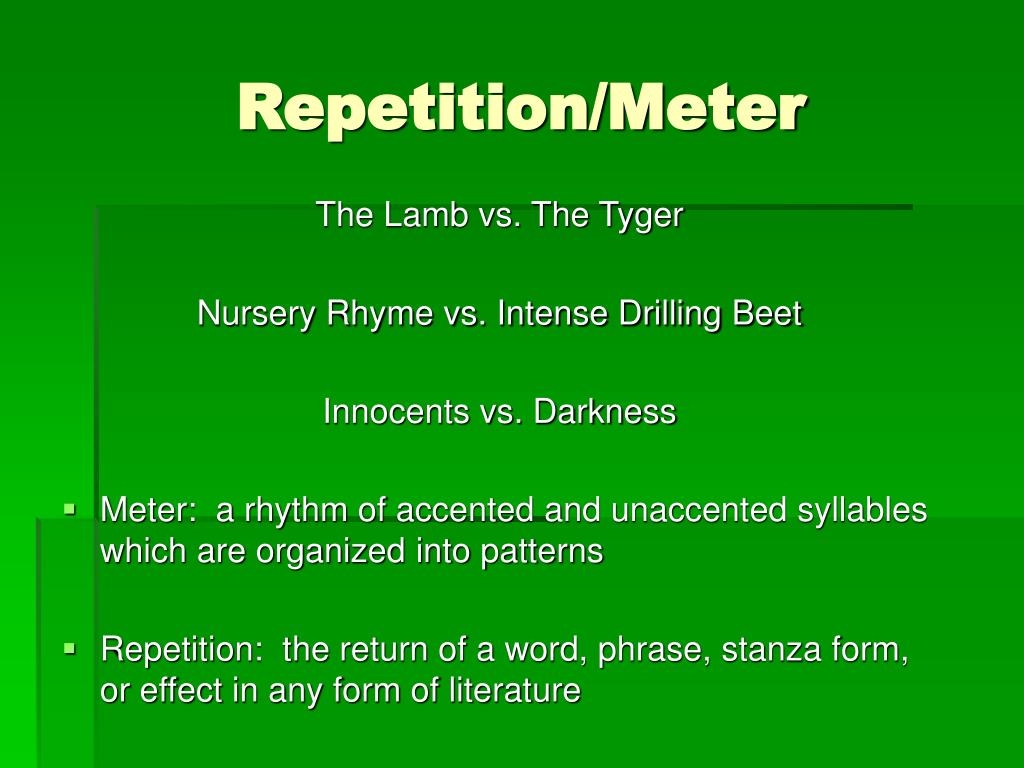 Repetition/Meter

The Lamb vs. The Tyger

Nursery Rhyme vs. Intense Drilling Beet

Innocents vs. Darkness

Meter:  a rhythm of accented and unaccented syllables which are organized into patterns

Repetition:  the return of a word, phrase, stanza form, or effect in any form of literature